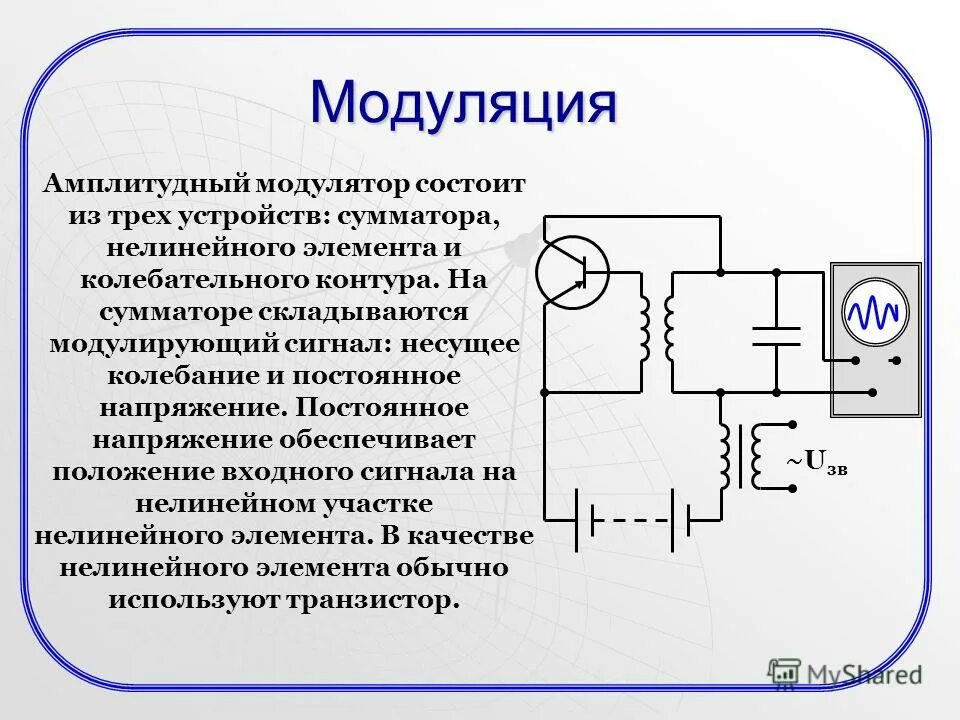 Модуляция

Амплитудный модулятор состоит из трех устройств: сумматора, нелинейного элемента и колебательного контура. На сумматоре складываются модулирующий сигнал: несущее колебание и постоянное напряжение. Постоянное напряжение обеспечивает положение входного сигнала на нелинейном участке нелинейного элемента. В качестве нелинейного элемента обычно используют транзистор.

$\sim U_{зв}$

MyShared